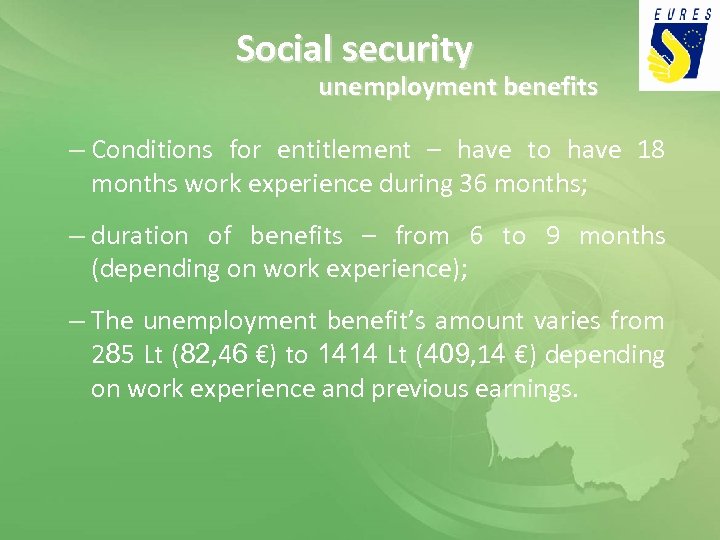 EURES

Social security
unemployment benefits

– Conditions for entitlement – have to have 18 months work experience during 36 months;

– duration of benefits – from 6 to 9 months (depending on work experience);

– The unemployment benefit's amount varies from 285 Lt (82,46 €) to 1414 Lt (409,14 €) depending on work experience and previous earnings.